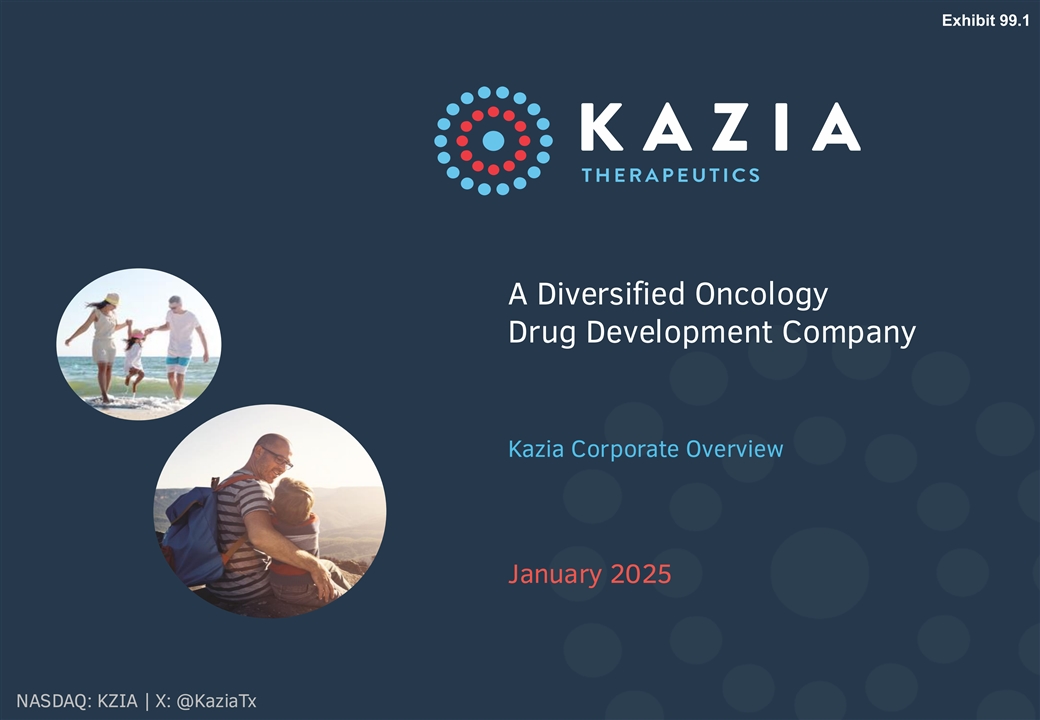 Exhibit 99.1

KAZIA
THERAPEUTICS

A Diversified Oncology Drug Development Company

Kazia Corporate Overview

January 2025

NASDAQ: KZIA | X: @KaziaTx